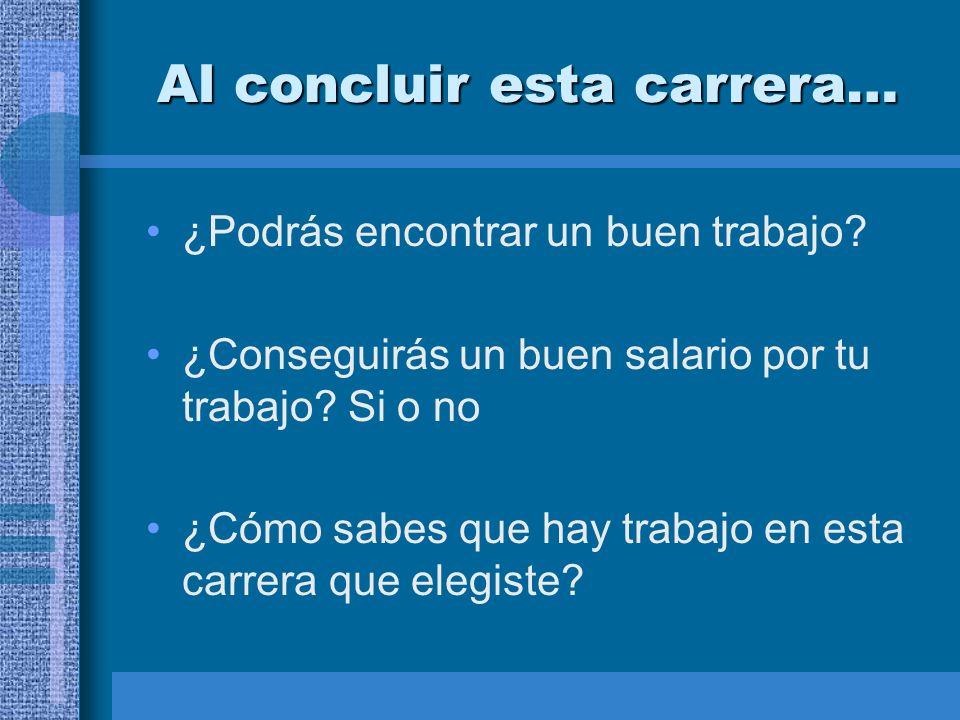 Al concluir esta carrera…

• ¿Podrás encontrar un buen trabajo?

• ¿Conseguirás un buen salario por tu trabajo? Si o no

• ¿Cómo sabes que hay trabajo en esta carrera que elegiste?